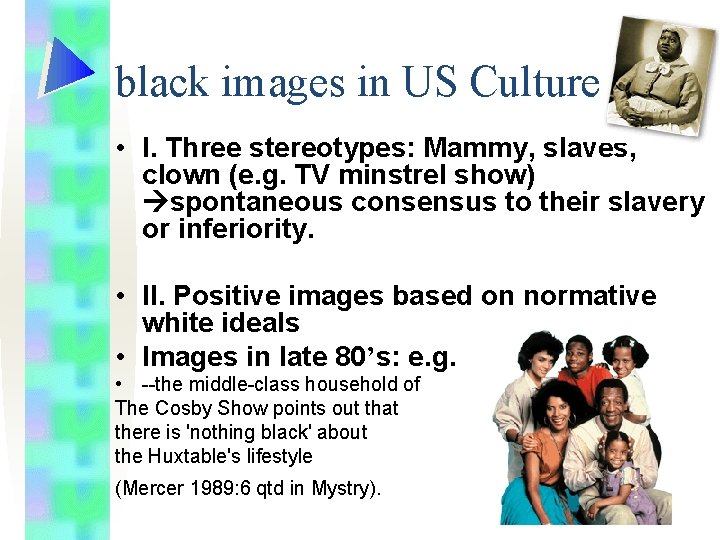 black images in US Culture

• I. Three stereotypes: Mammy, slaves, clown (e.g. TV minstrel show) →spontaneous consensus to their slavery or inferiority.

• II. Positive images based on normative white ideals

• Images in late 80's: e.g.

• --the middle-class household of The Cosby Show points out that there is 'nothing black' about the Huxtable's lifestyle

(Mercer 1989:6 qtd in Mystry).